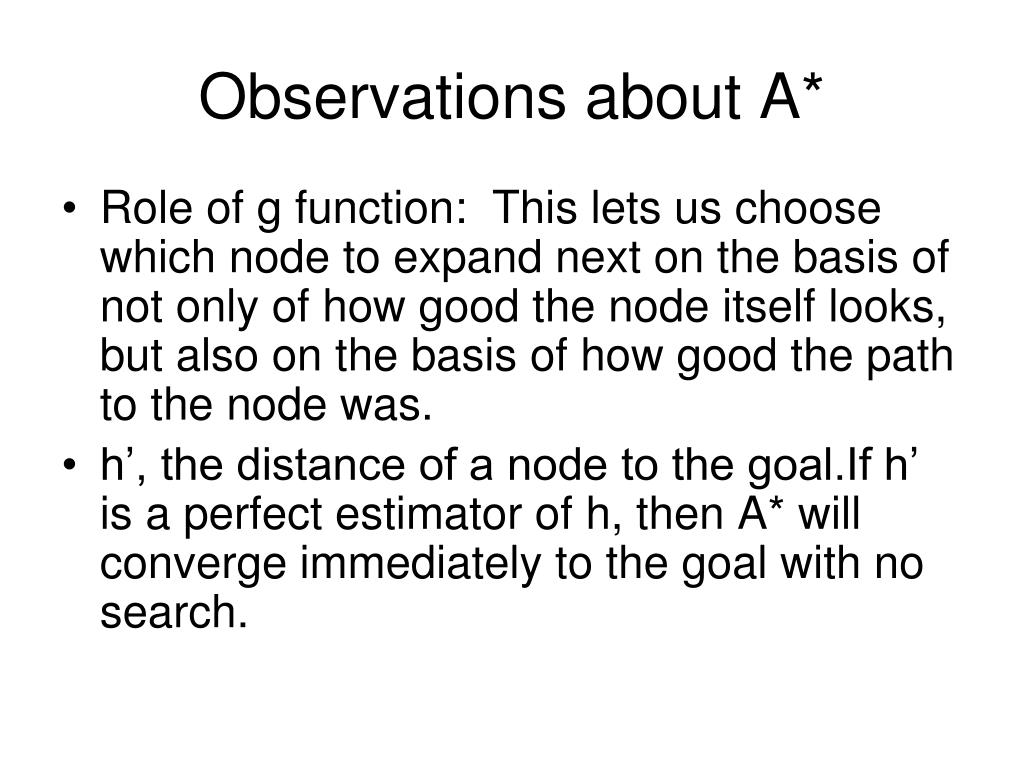 Observations about A*

• Role of g function:  This lets us choose which node to expand next on the basis of not only of how good the node itself looks, but also on the basis of how good the path to the node was.
• h’, the distance of a node to the goal.If h’ is a perfect estimator of h, then A* will converge immediately to the goal with no search.